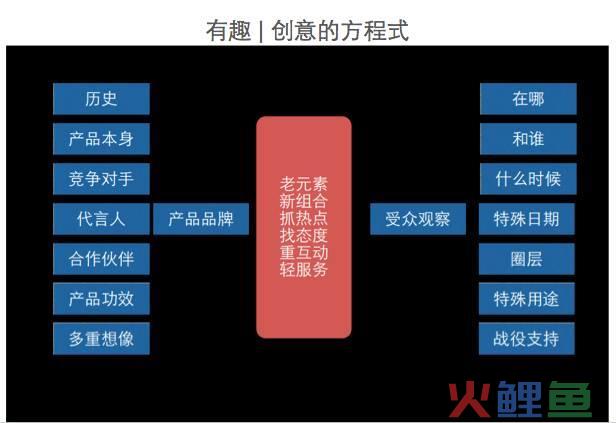 有趣 | 创意的方程式

历史
产品本身
竞争对手
代言人
合作伙伴
产品功效
多重想像

产品品牌

老元素
新组合
抓热点
找态度
重互动
轻服务

受众观察

在哪
和谁
什么时候
特殊日期
圈层
特殊用途
战役支持

火鲤鱼